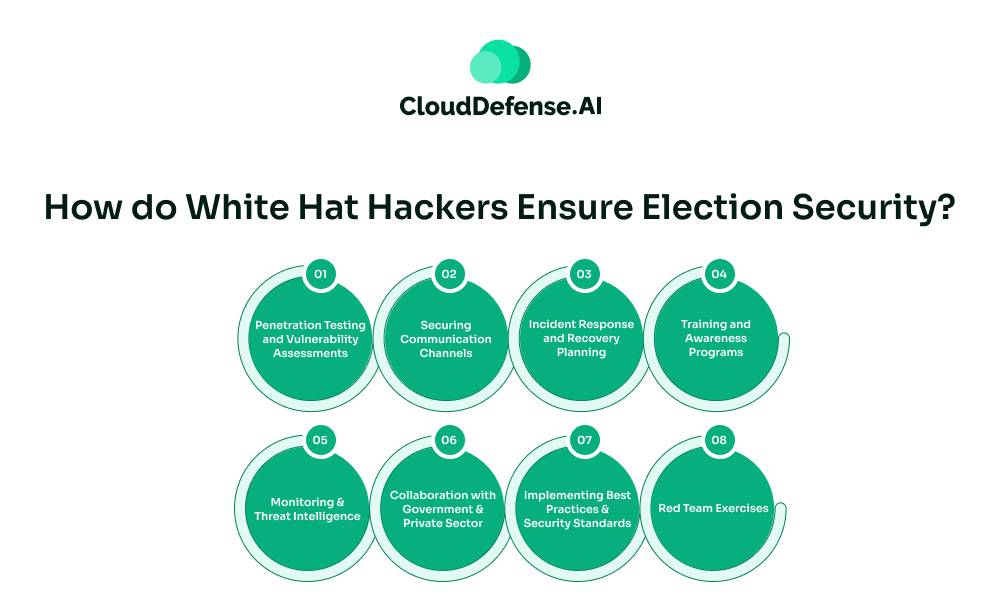 CloudDefense.AI

How do White Hat Hackers Ensure Election Security?

01
Penetration Testing and Vulnerability Assessments

02
Securing Communication Channels

03
Incident Response and Recovery Planning

04
Training and Awareness Programs

05
Monitoring & Threat Intelligence

06
Collaboration with Government & Private Sector

07
Implementing Best Practices & Security Standards

08
Red Team Exercises